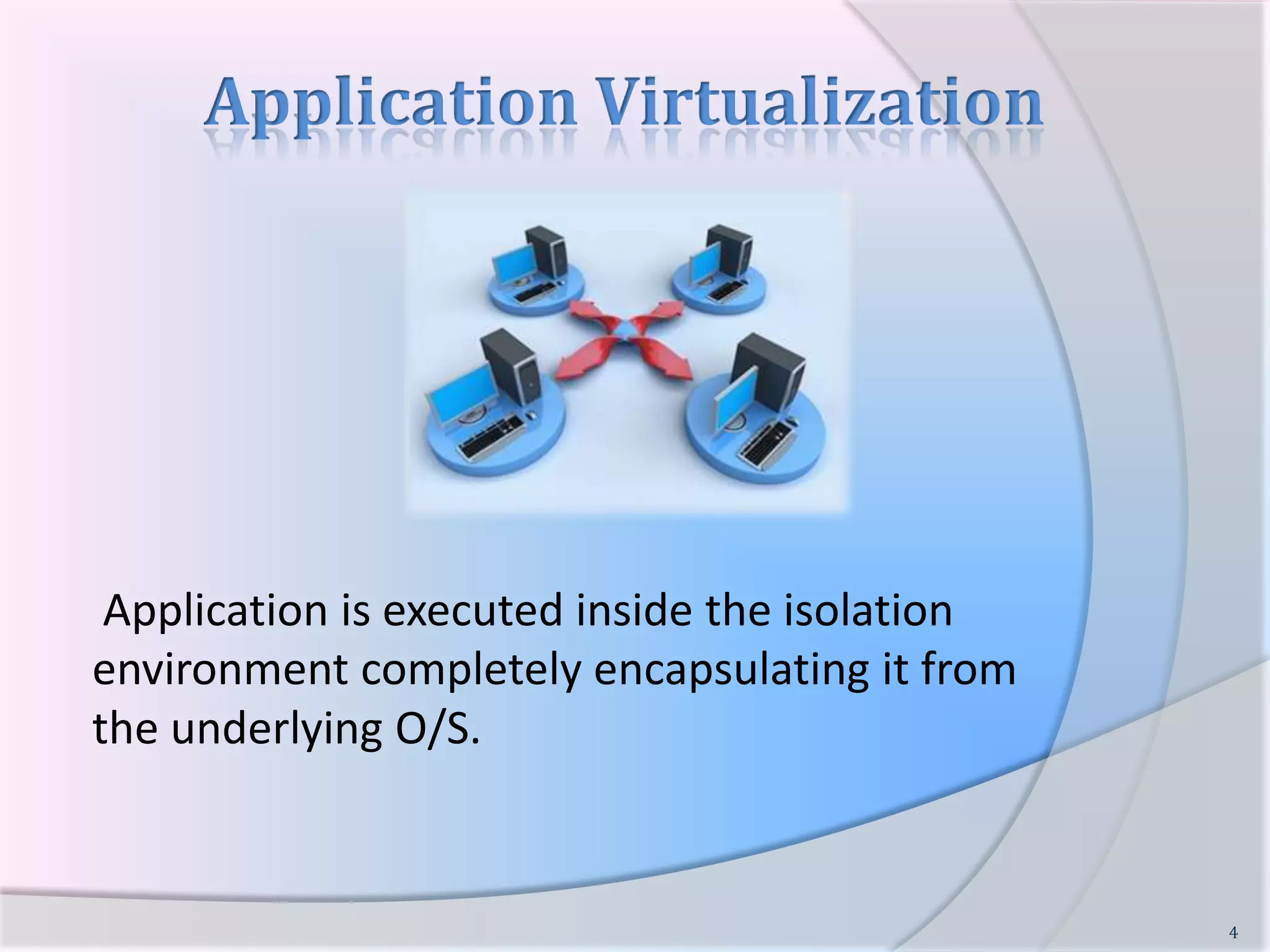 Application Virtualization

Application is executed inside the isolation environment completely encapsulating it from the underlying O/S.

4